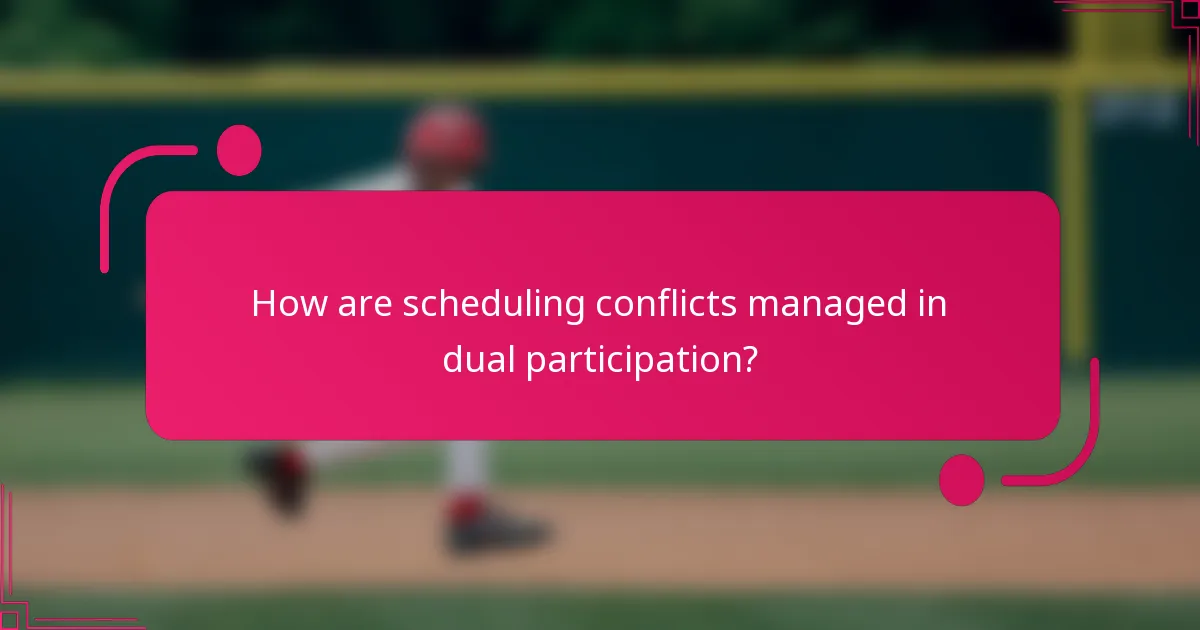 How are scheduling conflicts managed in dual participation?